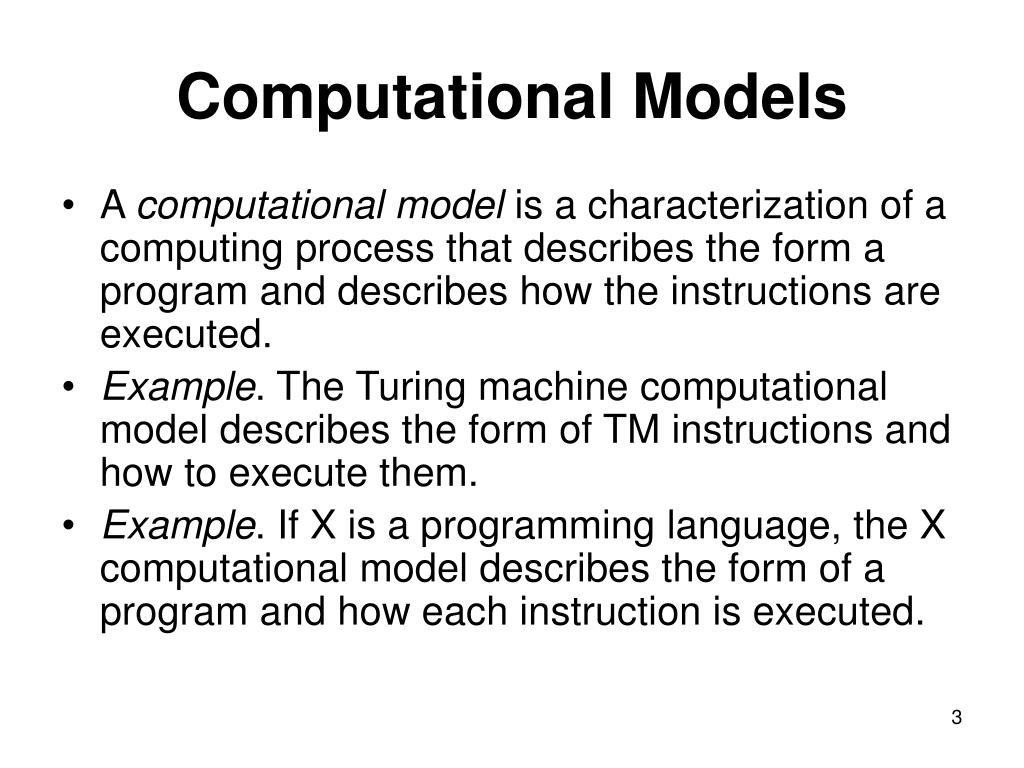 Computational Models

• A computational model is a characterization of a computing process that describes the form a program and describes how the instructions are executed.
• Example. The Turing machine computational model describes the form of TM instructions and how to execute them.
• Example. If X is a programming language, the X computational model describes the form of a program and how each instruction is executed.

3